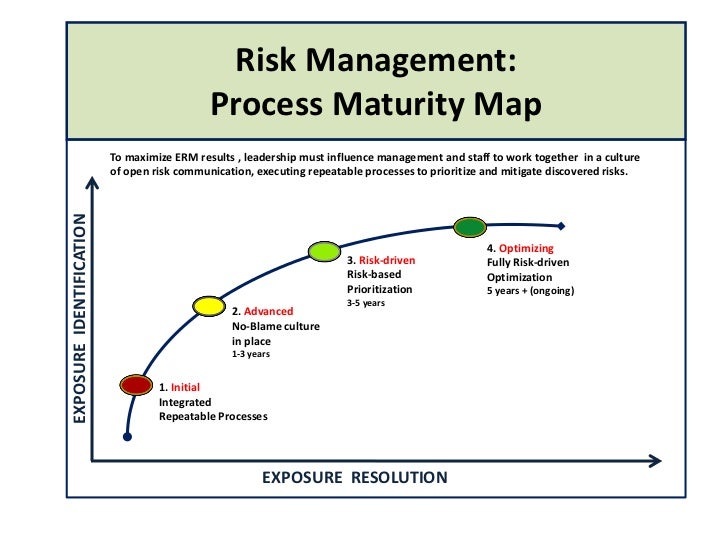 Risk Management:
Process Maturity Map

To maximize ERM results , leadership must influence management and staff to work together in a culture of open risk communication, executing repeatable processes to prioritize and mitigate discovered risks.

EXPOSURE IDENTIFICATION

1. Initial
Integrated
Repeatable Processes

2. Advanced
No-Blame culture in place
1-3 years

3. Risk-driven
Risk-based
Prioritization
3-5 years

4. Optimizing
Fully Risk-driven
Optimization
5 years + (ongoing)

EXPOSURE RESOLUTION